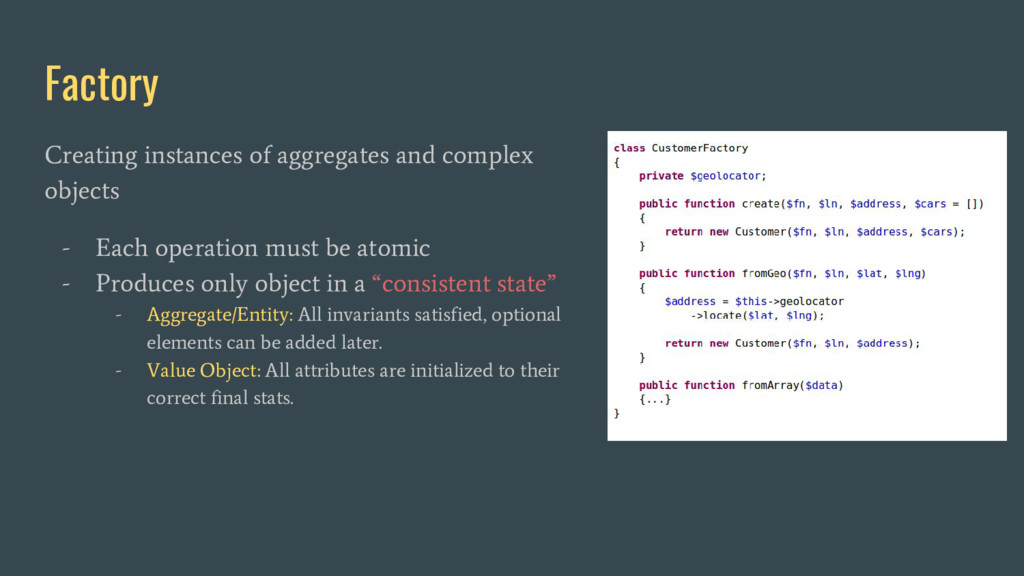 Factory

Creating instances of aggregates and complex objects

- Each operation must be atomic
- Produces only object in a “consistent state”
  - Aggregate/Entity: All invariants satisfied, optional elements can be added later.
  - Value Object: All attributes are initialized to their correct final stats.

class CustomerFactory
{
    private $geolocator;

    public function create($fn, $ln, $address, $cars = [])
    {
        return new Customer($fn, $ln, $address, $cars);
    }

    public function fromGeo($fn, $ln, $lat, $lng)
    {
        $address = $this->geolocator
            ->locate($lat, $lng);

        return new Customer($fn, $ln, $address);
    }

    public function fromArray($data)
    {...}
}